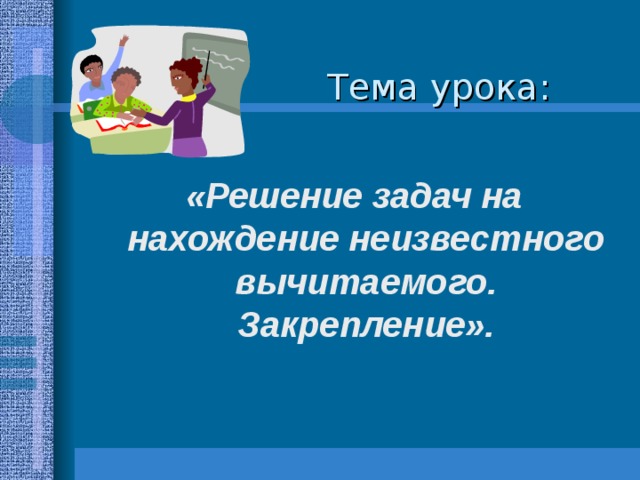 Тема урока:

«Решение задач на нахождение неизвестного вычитаемого. Закрепление».